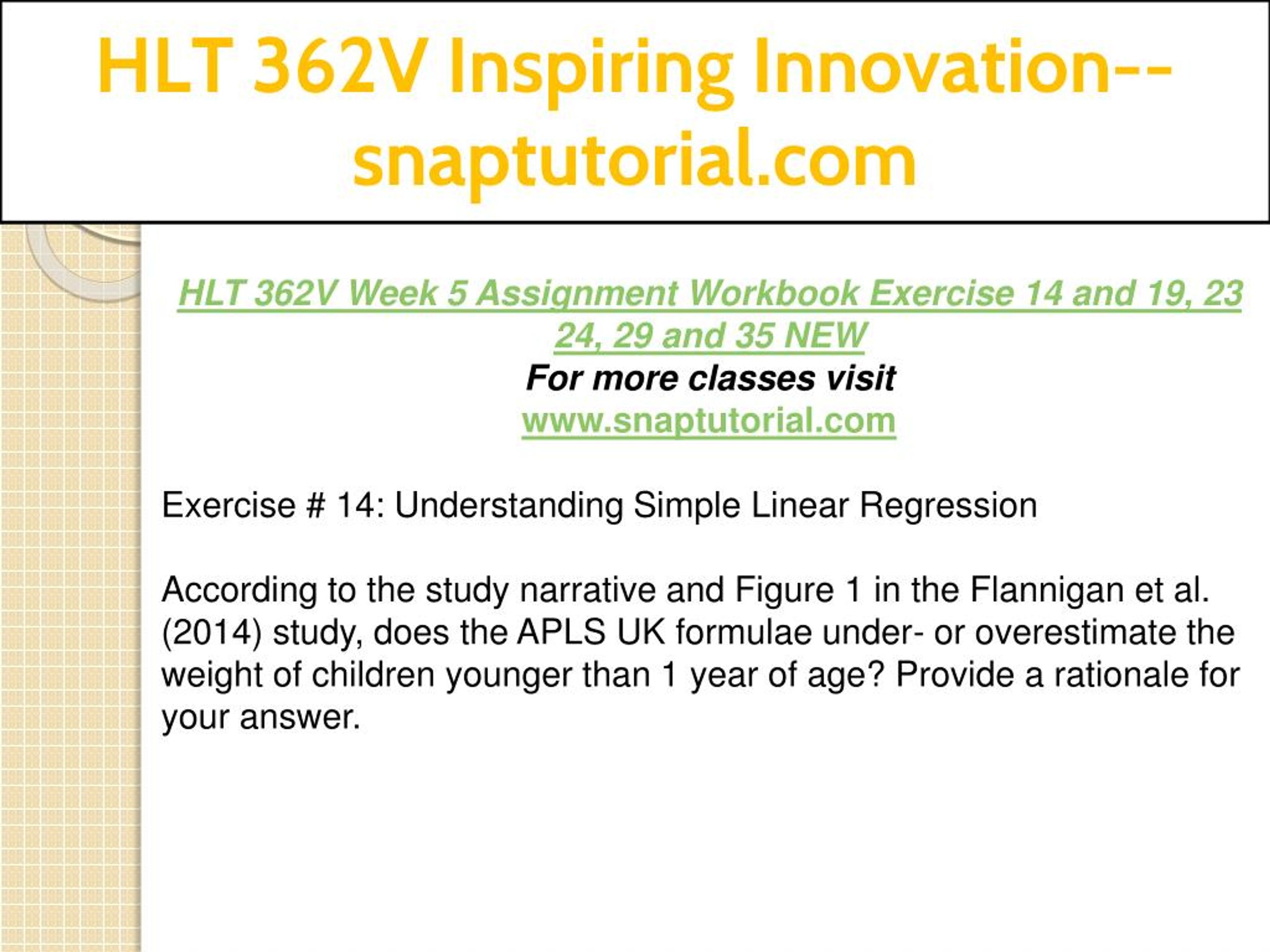 HLT 362V Inspiring Innovation--snaptutorial.com

HLT 362V Week 5 Assignment Workbook Exercise 14 and 19, 23 24, 29 and 35 NEW
For more classes visit
www.snaptutorial.com

Exercise # 14: Understanding Simple Linear Regression

According to the study narrative and Figure 1 in the Flannigan et al. (2014) study, does the APLS UK formulae under- or overestimate the weight of children younger than 1 year of age? Provide a rationale for your answer.